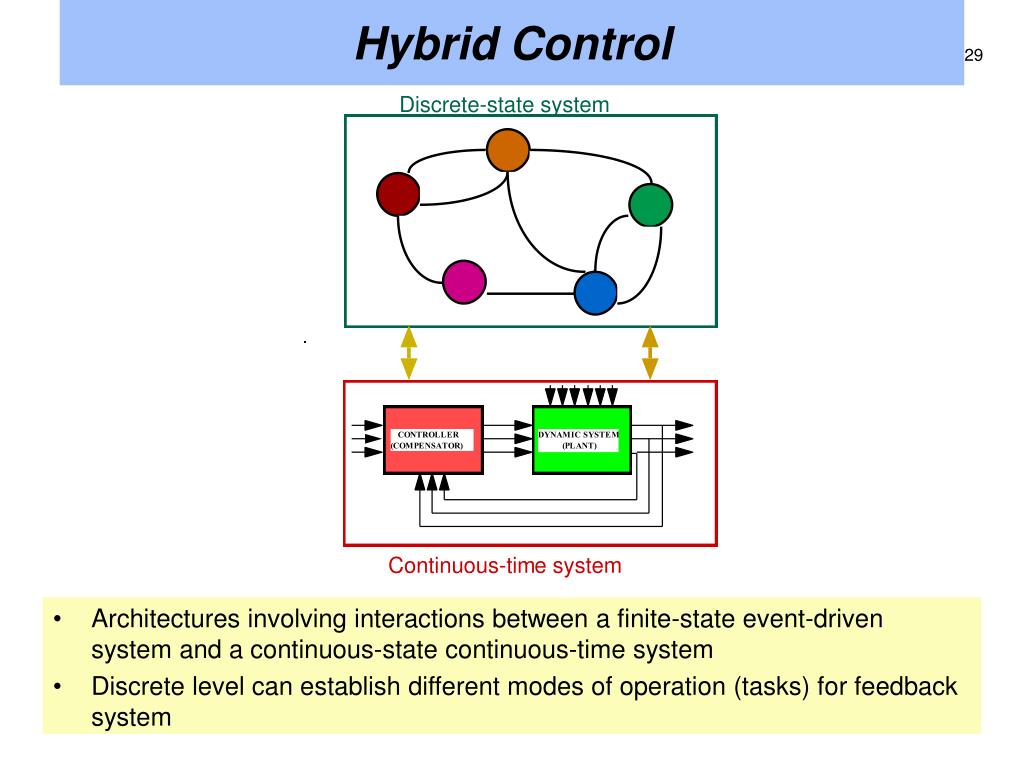 Hybrid Control

29

Discrete-state system

CONTROLLER
(COMPENSATOR)

DYNAMIC SYSTEM
(PLANT)

Continuous-time system

• Architectures involving interactions between a finite-state event-driven system and a continuous-state continuous-time system

• Discrete level can establish different modes of operation (tasks) for feedback system